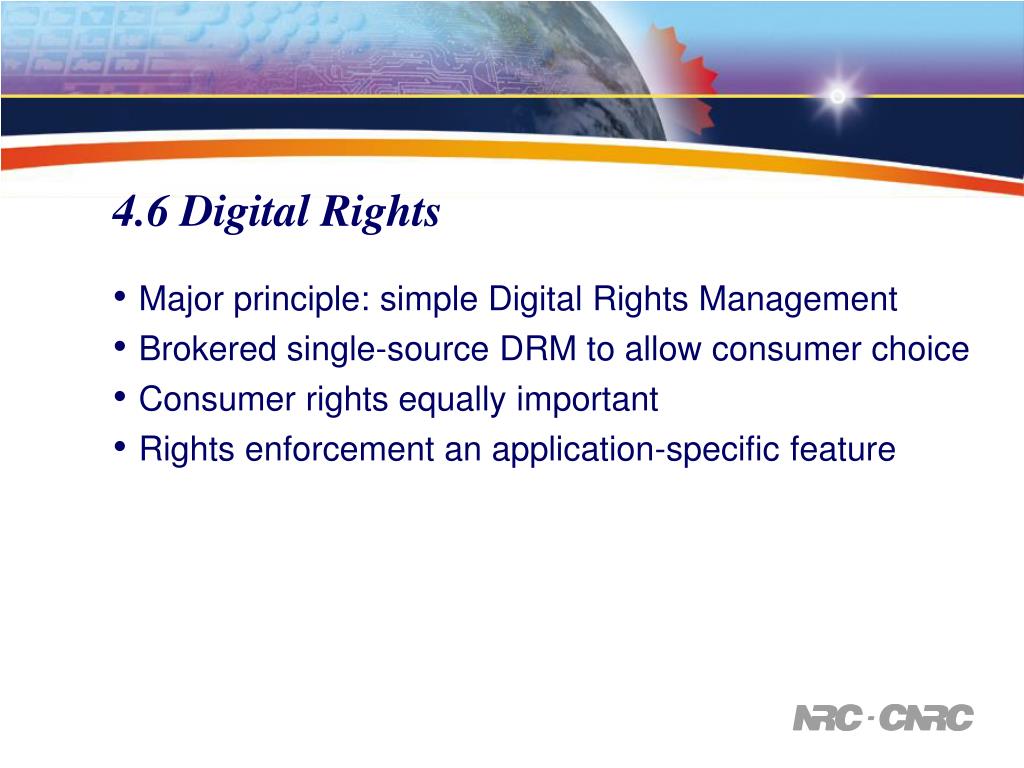 4.6 Digital Rights

• Major principle: simple Digital Rights Management
• Brokered single-source DRM to allow consumer choice
• Consumer rights equally important
• Rights enforcement an application-specific feature

NRC · CNRC